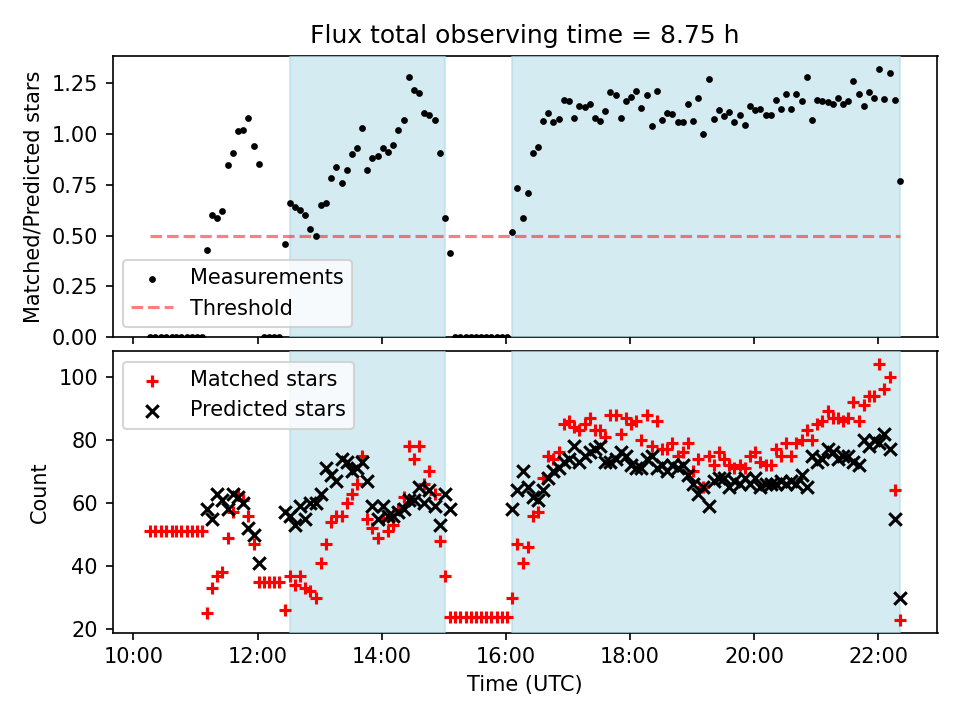 Flux total observing time = 8.75 h

Matched/Predicted stars

1.25
1.00
0.75
0.50
0.25
0.00

Measurements
Threshold

Count

100
80
60
40
20

Matched stars
Predicted stars

10:00
12:00
14:00
16:00
18:00
20:00
22:00

Time (UTC)